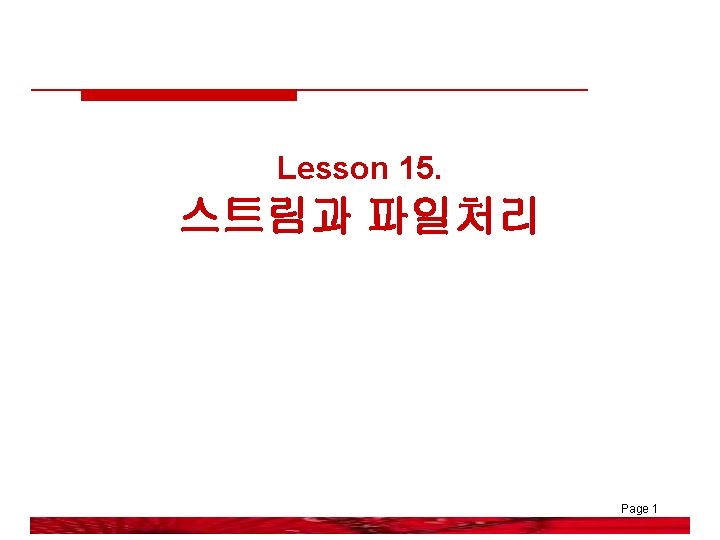 Lesson 15.
스트림과 파일처리

Page 1